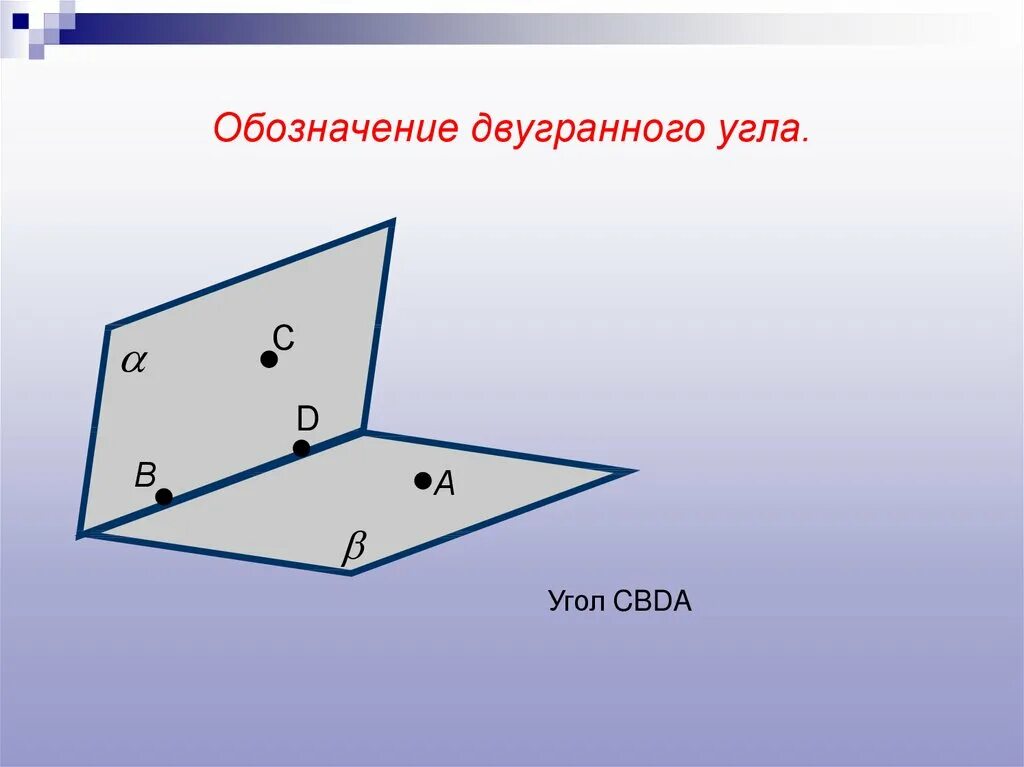 Обозначение двугранного угла.

$\alpha$

C

D

B

A

$\beta$

Угол CBDA